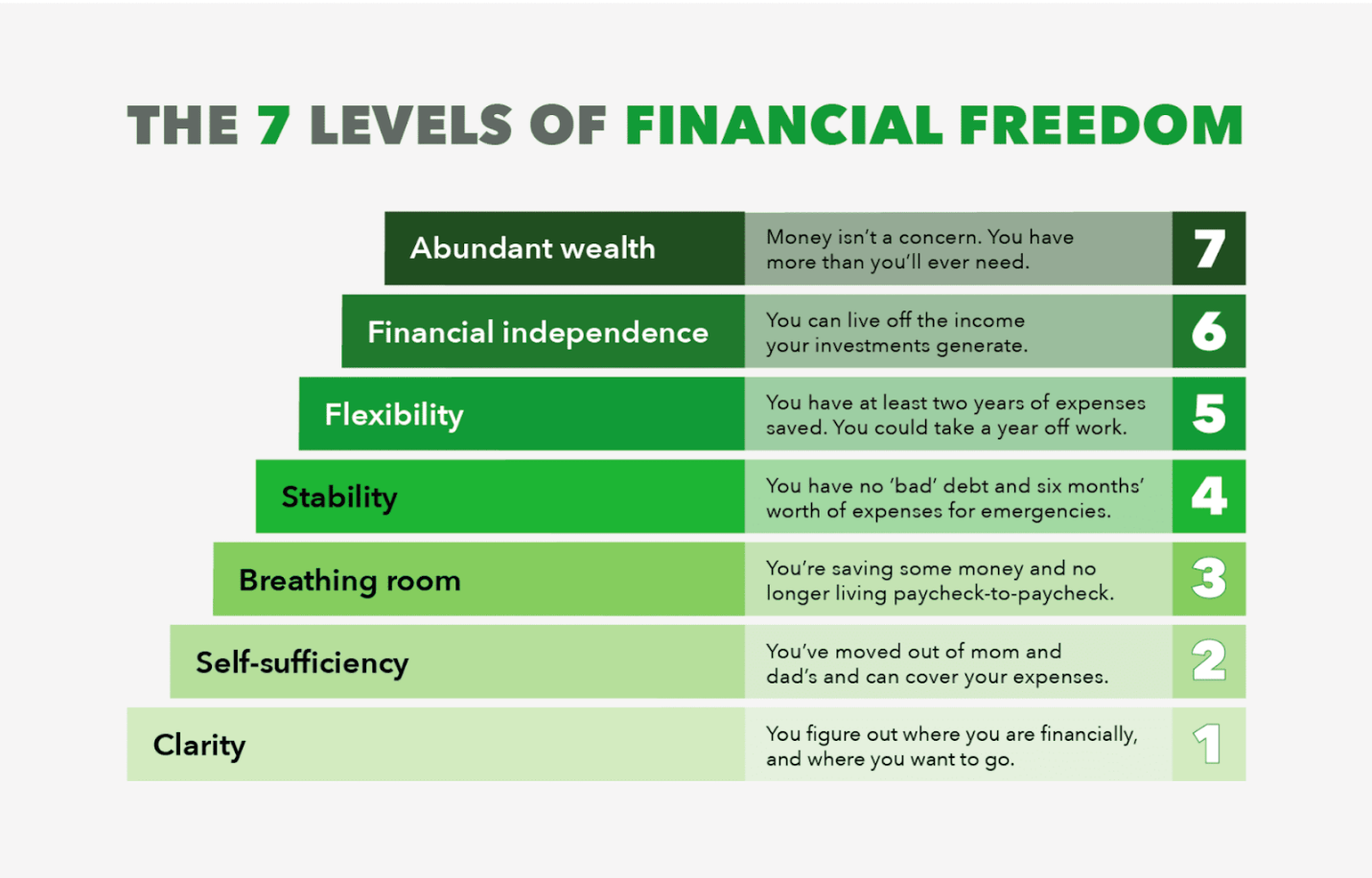 THE 7 LEVELS OF FINANCIAL FREEDOM

Abundant wealth
Money isn't a concern. You have more than you'll ever need.
7

Financial independence
You can live off the income your investments generate.
6

Flexibility
You have at least two years of expenses saved. You could take a year off work.
5

Stability
You have no 'bad' debt and six months' worth of expenses for emergencies.
4

Breathing room
You're saving some money and no longer living paycheck-to-paycheck.
3

Self-sufficiency
You've moved out of mom and dad's and can cover your expenses.
2

Clarity
You figure out where you are financially, and where you want to go.
1